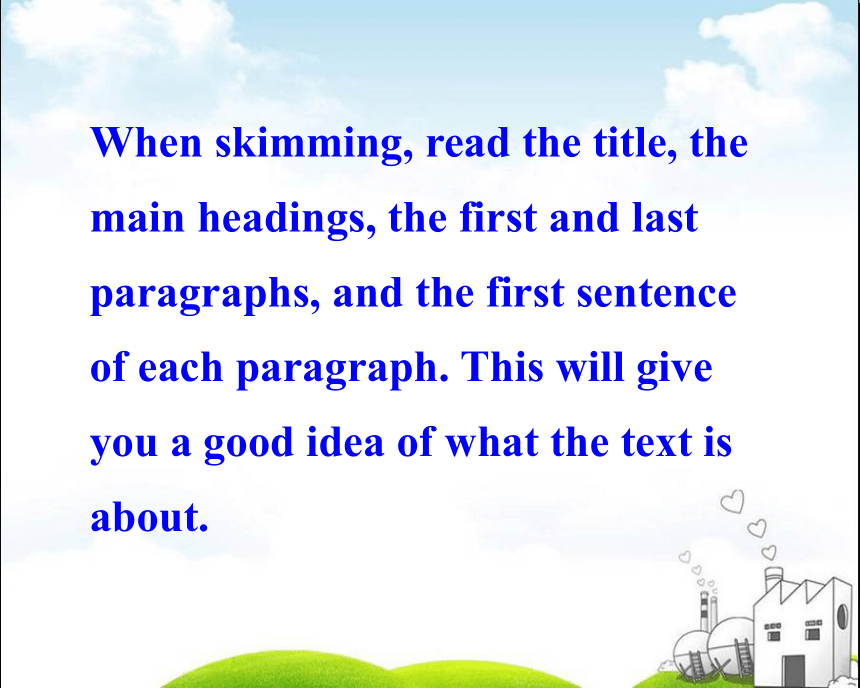 When skimming, read the title, the main headings, the first and last paragraphs, and the first sentence of each paragraph. This will give you a good idea of what the text is about.